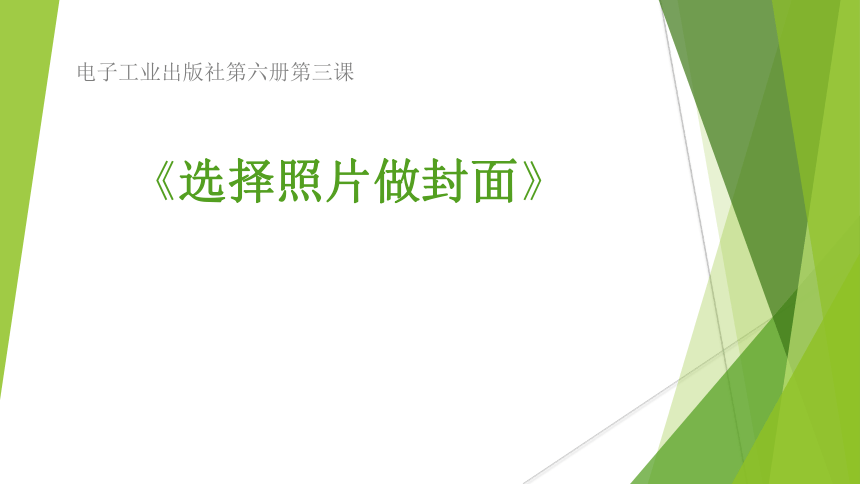 电子工业出版社第六册第三课

《选择照片做封面》